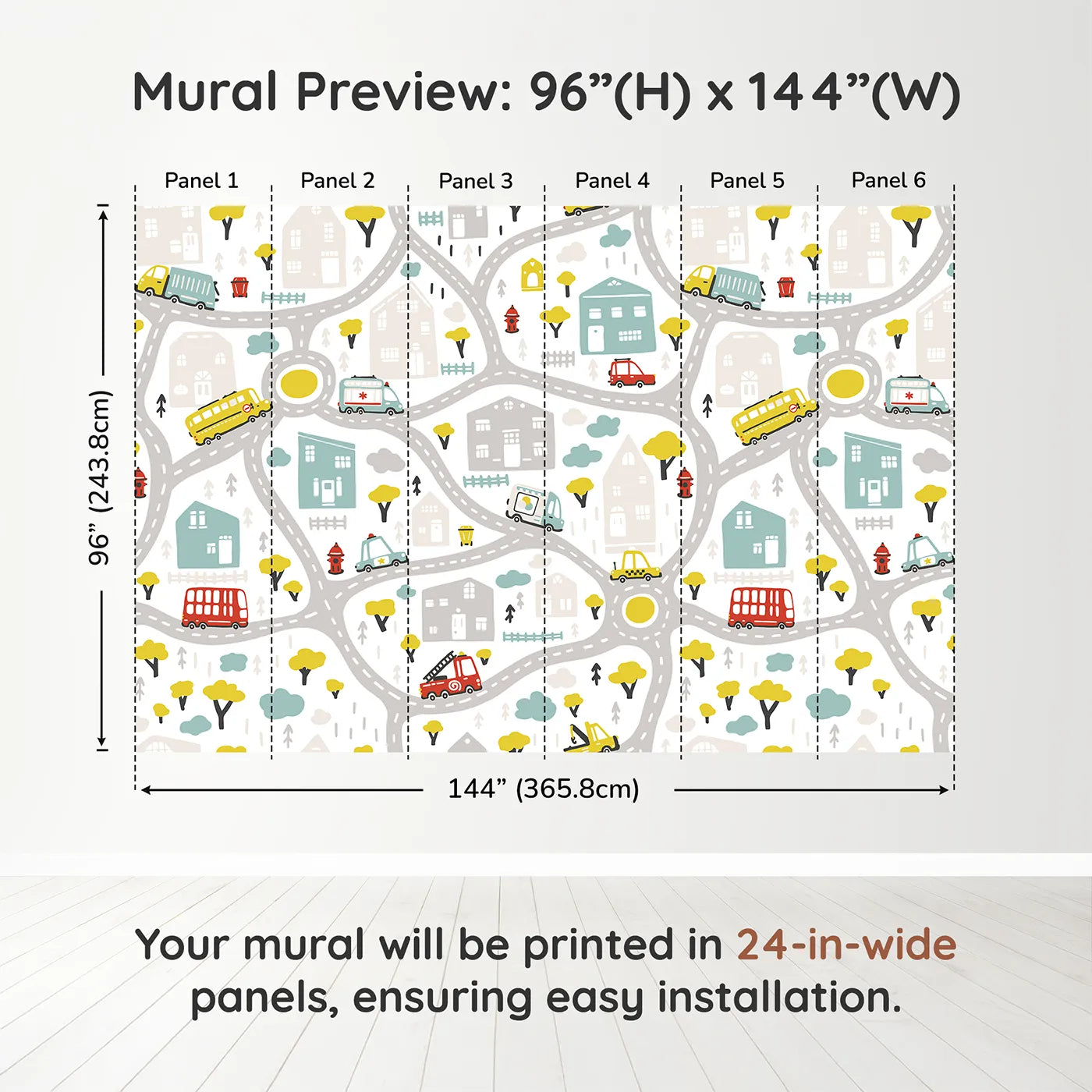 Mural Preview: 96”(H) x 144”(W)

Panel 1 Panel 2 Panel 3 Panel 4 Panel 5 Panel 6

96” (243.8cm)

144” (365.8cm)

Your mural will be printed in 24-in-wide panels, ensuring easy installation.